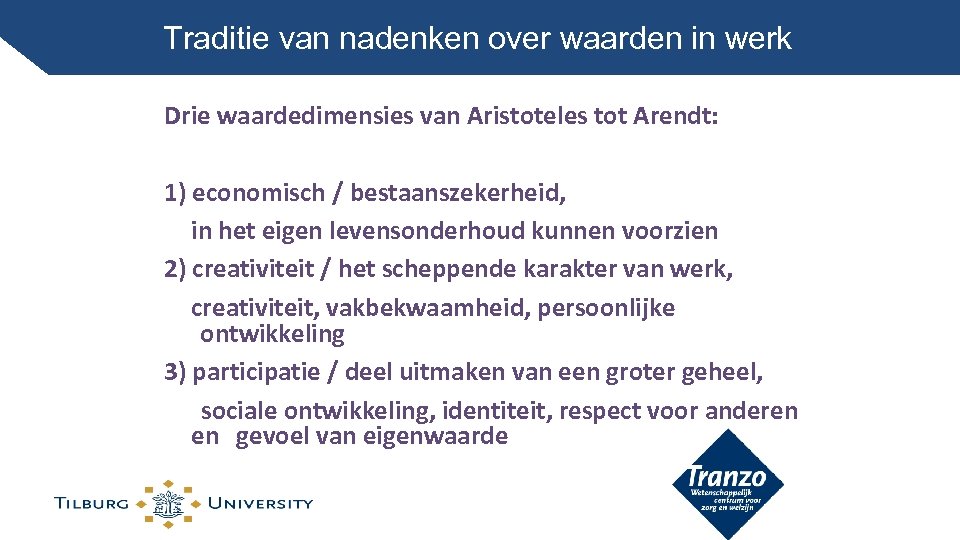 Traditie van nadenken over waarden in werk

Drie waardedimensies van Aristoteles tot Arendt:

1) economisch / bestaanszekerheid,
in het eigen levensonderhoud kunnen voorzien
2) creativiteit / het scheppende karakter van werk,
creativiteit, vakbekwaamheid, persoonlijke ontwikkeling
3) participatie / deel uitmaken van een groter geheel,
sociale ontwikkeling, identiteit, respect voor anderen en gevoel van eigenwaarde

TILBURG UNIVERSITY

Tranzo
Wetenschappelijk centrum voor zorg en welzijn